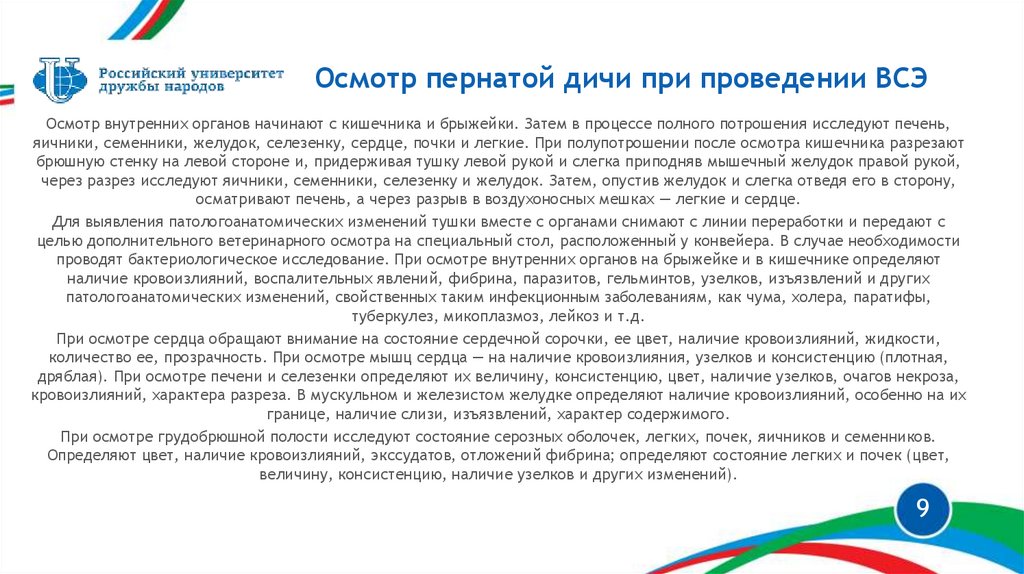 Российский университет дружбы народов

Осмотр пернатой дичи при проведении ВСЭ

Осмотр внутренних органов начинают с кишечника и брыжейки. Затем в процессе полного потрошения исследуют печень, яичники, семенники, желудок, селезенку, сердце, почки и легкие. При полупотрошении после осмотра кишечника разрезают брюшную стенку на левой стороне и, придерживая тушку левой рукой и слегка приподняв мышечный желудок правой рукой, через разрез исследуют яичники, семенники, селезенку и желудок. Затем, опустив желудок и слегка отведя его в сторону, осматривают печень, а через разрыв в воздухоносных мешках — легкие и сердце.

Для выявления патологоанатомических изменений тушки вместе с органами снимают с линии переработки и передают с целью дополнительного ветеринарного осмотра на специальный стол, расположенный у конвейера. В случае необходимости проводят бактериологическое исследование. При осмотре внутренних органов на брыжейке и в кишечнике определяют наличие кровоизлияний, воспалительных явлений, фибрина, паразитов, гельминтов, узелков, изъязвлений и других патологоанатомических изменений, свойственных таким инфекционным заболеваниям, как чума, холера, паратифы, туберкулез, микоплазмоз, лейкоз и т.д.

При осмотре сердца обращают внимание на состояние сердечной сорочки, ее цвет, наличие кровоизлияний, жидкости, количество ее, прозрачность. При осмотре мышц сердца — на наличие кровоизлияния, узелков и консистенцию (плотная, дряблая). При осмотре печени и селезенки определяют их величину, консистенцию, цвет, наличие узелков, очагов некроза, кровоизлияний, характера разреза. В мускульном и железистом желудке определяют наличие кровоизлияний, особенно на их границе, наличие слизи, изъязвлений, характер содержимого.

При осмотре грудобрюшной полости исследуют состояние серозных оболочек, легких, почек, яичников и семенников. Определяют цвет, наличие кровоизлияний, экссудатов, отложений фибрина; определяют состояние легких и почек (цвет, величину, консистенцию, наличие узелков и других изменений).

9